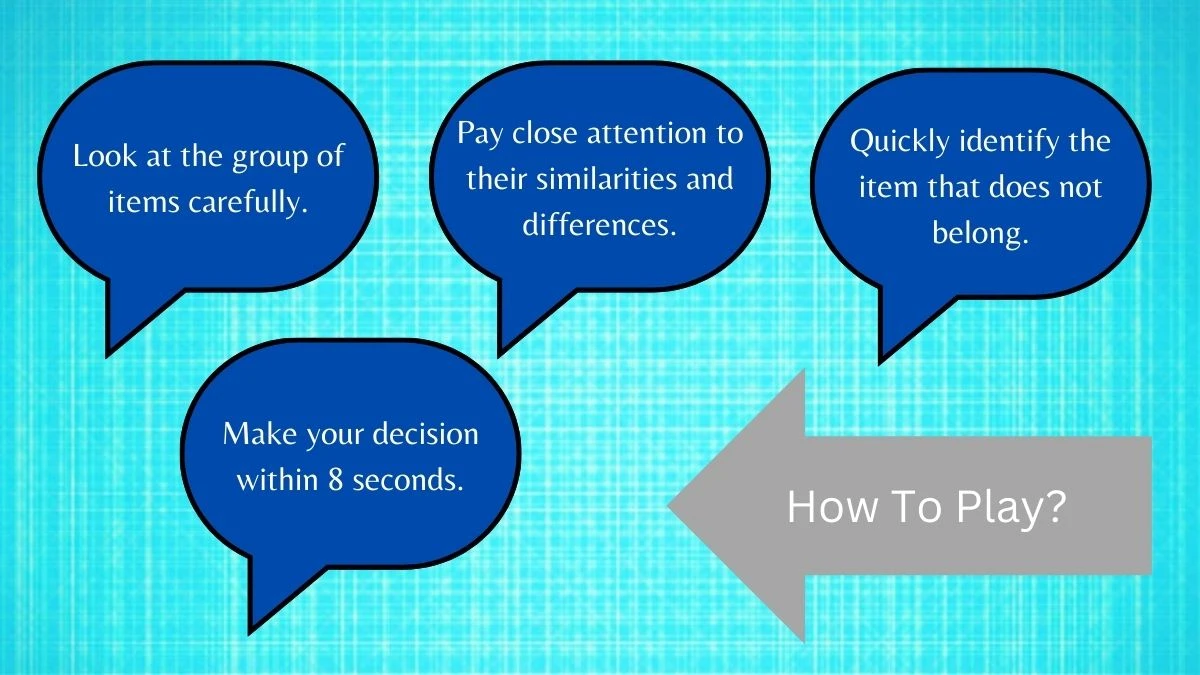 Look at the group of items carefully.

Pay close attention to their similarities and differences.

Quickly identify the item that does not belong.

Make your decision within 8 seconds.

How To Play?